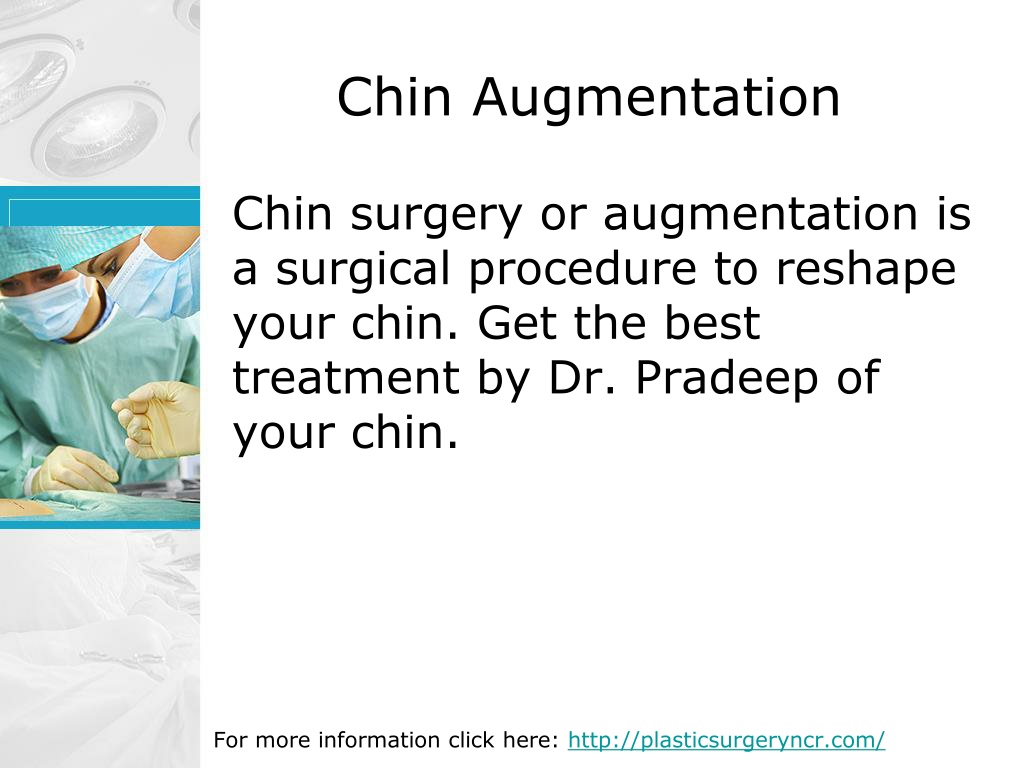 Chin Augmentation

Chin surgery or augmentation is a surgical procedure to reshape your chin. Get the best treatment by Dr. Pradeep of your chin.

For more information click here: http://plasticsurgeryncr.com/